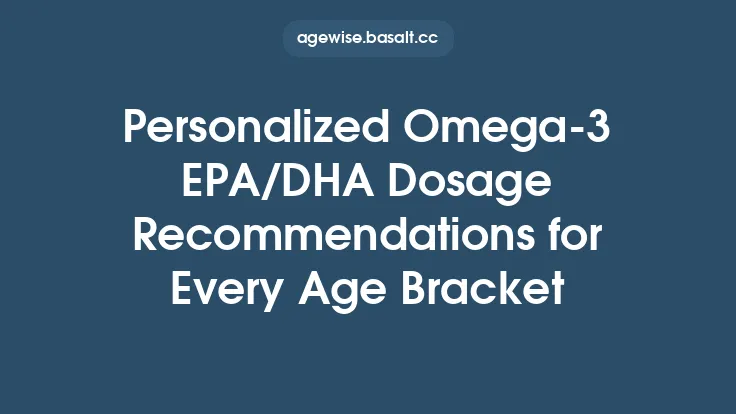 agewise.basalt.cc

Personalized Omega-3 EPA/DHA Dosage Recommendations for Every Age Bracket